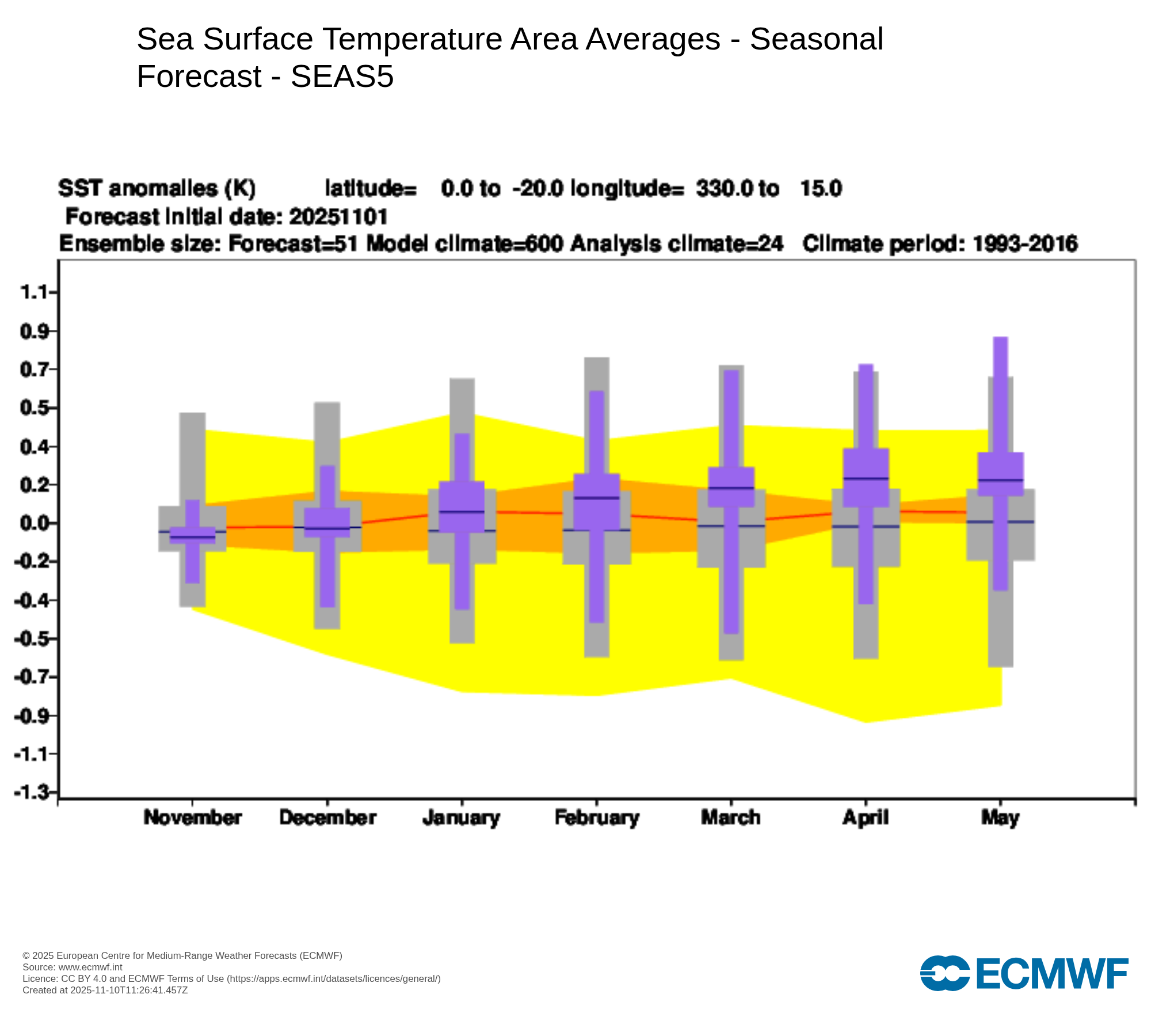 Sea Surface Temperature Area Averages - Seasonal Forecast - SEAS5

SST anomalies (K) latitude= 0.0 to -20.0 longitude= 330.0 to 15.0
Forecast initial date: 20251101
Ensemble size: Forecast=51 Model climate=600 Analysis climate=24 Climate period: 1993-2016

1.1
0.9
0.7
0.5
0.4
0.2
0.0
-0.2
-0.4
-0.5
-0.7
-0.9
-1.1
-1.3

November
December
January
February
March
April
May

© 2025 European Centre for Medium-Range Weather Forecasts (ECMWF)
Source: www.ecmwf.int
Licence: CC BY 4.0 and ECMWF Terms of Use (https://apps.ecmwf.int/datasets/licences/general/)
Created at 2025-11-10T11:26:41.457Z

ECMWF